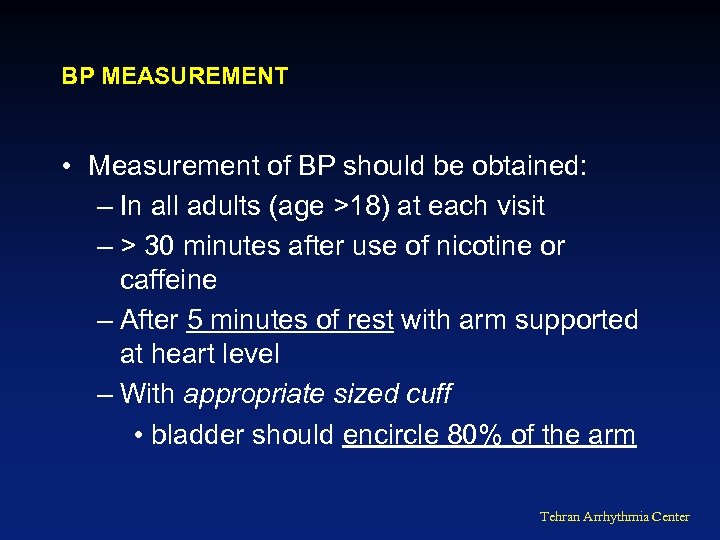 BP MEASUREMENT

• Measurement of BP should be obtained:
– In all adults (age >18) at each visit
– > 30 minutes after use of nicotine or caffeine
– After 5 minutes of rest with arm supported at heart level
– With appropriate sized cuff
• bladder should encircle 80% of the arm

Tehran Arrhythmia Center